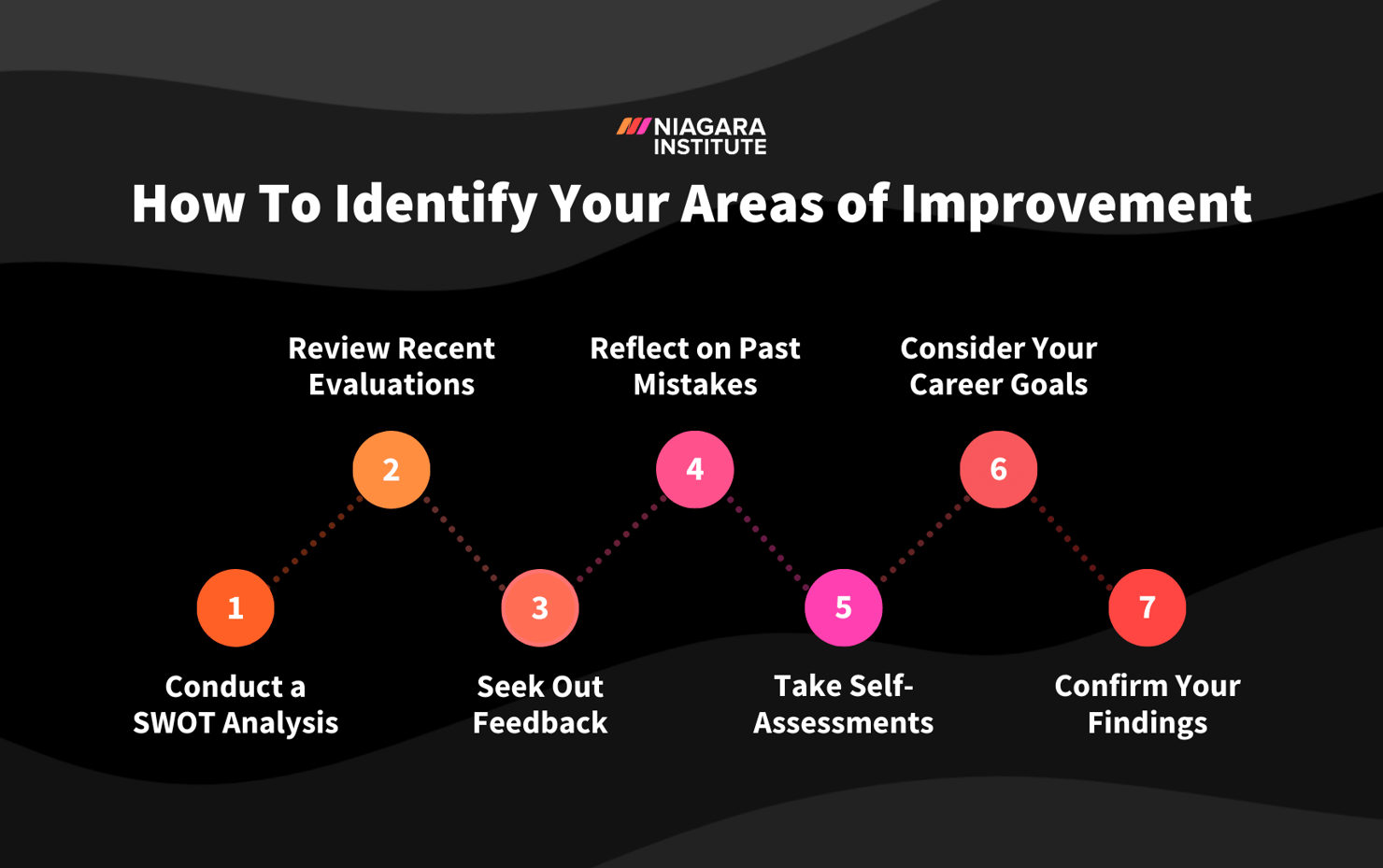 NIAGARA INSTITUTE

How To Identify Your Areas of Improvement

1
Conduct a SWOT Analysis

2
Review Recent Evaluations

3
Seek Out Feedback

4
Reflect on Past Mistakes

5
Take Self-Assessments

6
Consider Your Career Goals

7
Confirm Your Findings